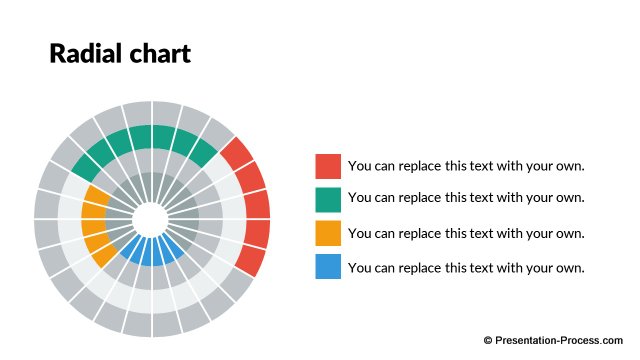 Radial chart

You can replace this text with your own.

You can replace this text with your own.

You can replace this text with your own.

You can replace this text with your own.

© Presentation-Process.com